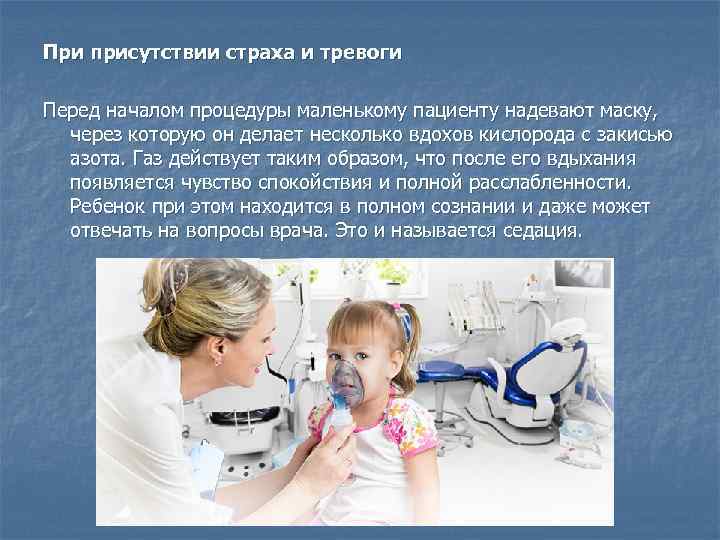 При присутствии страха и тревоги

Перед началом процедуры маленькому пациенту надевают маску, через которую он делает несколько вдохов кислорода с закисью азота. Газ действует таким образом, что после его вдыхания появляется чувство спокойствия и полной расслабленности. Ребенок при этом находится в полном сознании и даже может отвечать на вопросы врача. Это и называется седация.